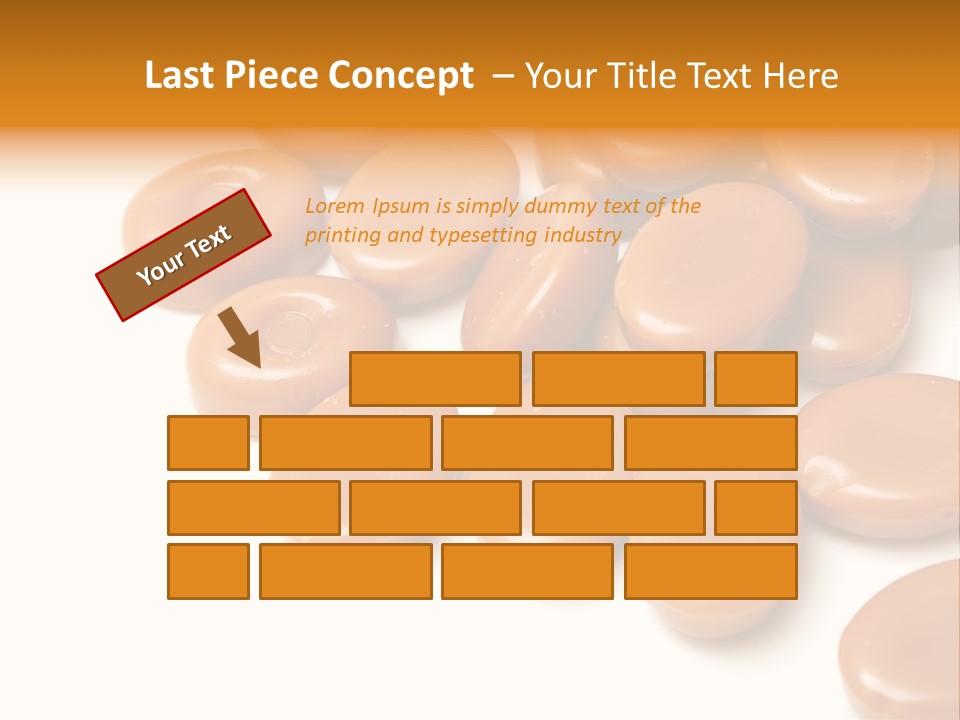 Last Piece Concept – Your Title Text Here

Your Text

Lorem Ipsum is simply dummy text of the printing and typesetting industry